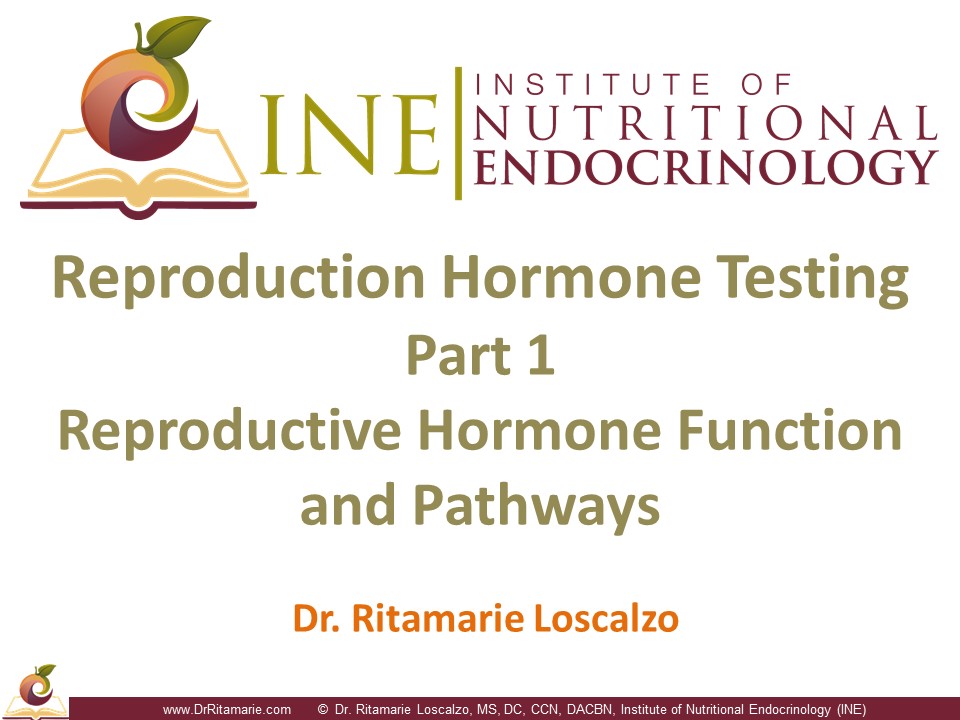 INE INSTITUTE OF NUTRITIONAL ENDOCRINOLOGY

Reproduction Hormone Testing
Part 1
Reproductive Hormone Function and Pathways

Dr. Ritamarie Loscalzo

www.DrRitamarie.com © Dr. Ritamarie Loscalzo, MS, DC, CCN, DACBN, Institute of Nutritional Endocrinology (INE)